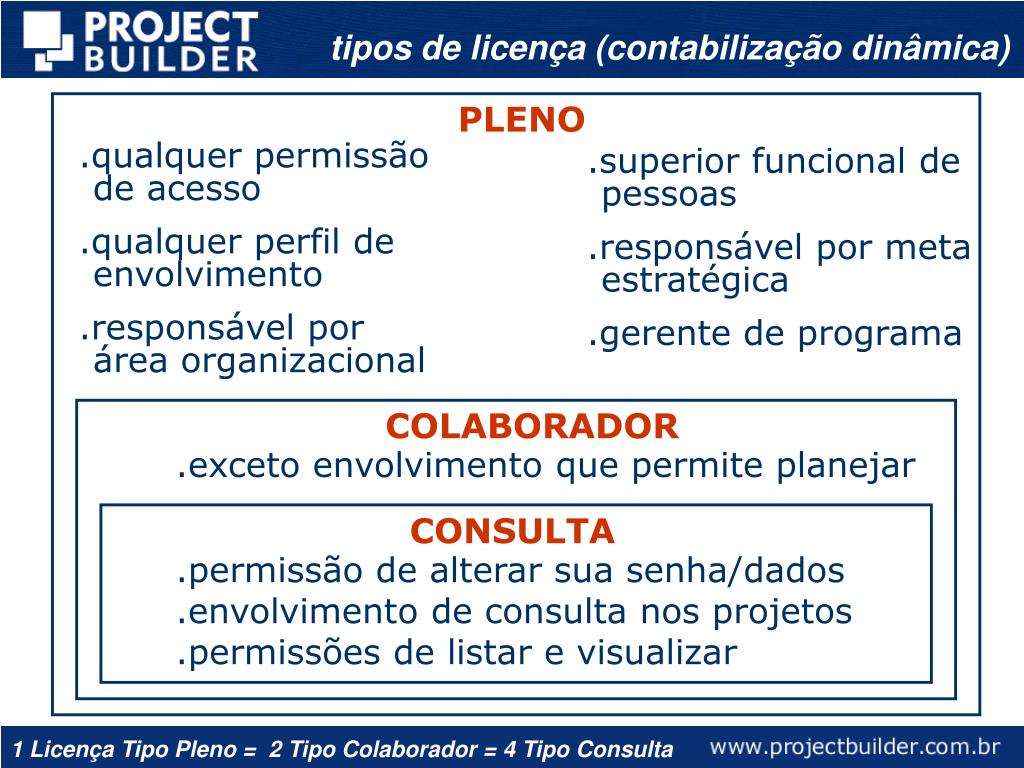 PROJECT BUILDER

tipos de licença (contabilização dinâmica)

PLENO

.qualquer permissão de acesso

.qualquer perfil de envolvimento

.responsável por área organizacional

.superior funcional de pessoas

.responsável por meta estratégica

.gerente de programa

COLABORADOR

.exceto envolvimento que permite planejar

CONSULTA

.permissão de alterar sua senha/dados

.envolvimento de consulta nos projetos

.permissões de listar e visualizar

1 Licença Tipo Pleno = 2 Tipo Colaborador = 4 Tipo Consulta

www.projectbuilder.com.br